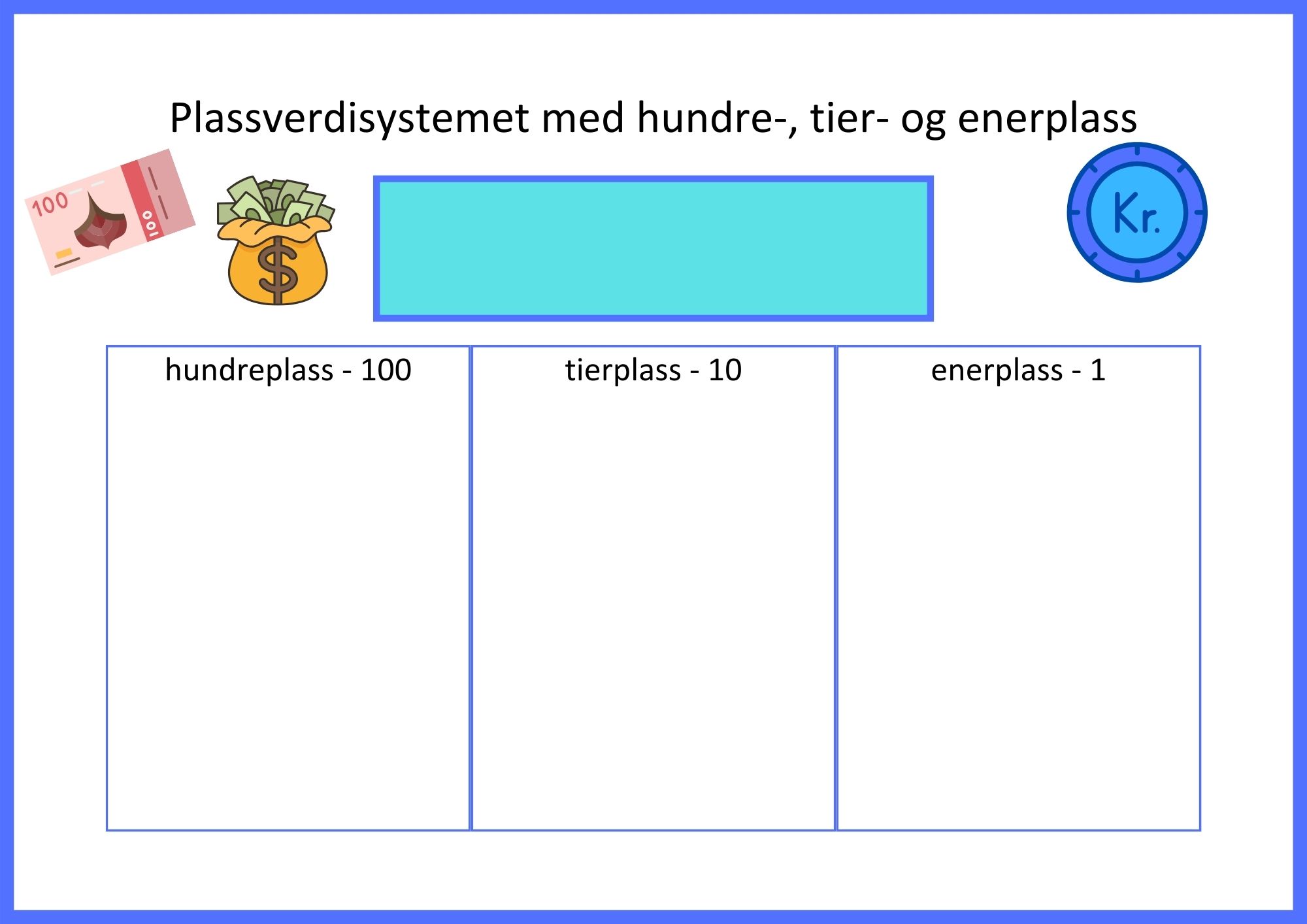 Plassverdisystemet med hundre-, tier- og enerplass

100

100

$

Kr.

| hundreplass - 100 | tierplass - 10 | enerplass - 1 |
|---|---|---|
| | | |